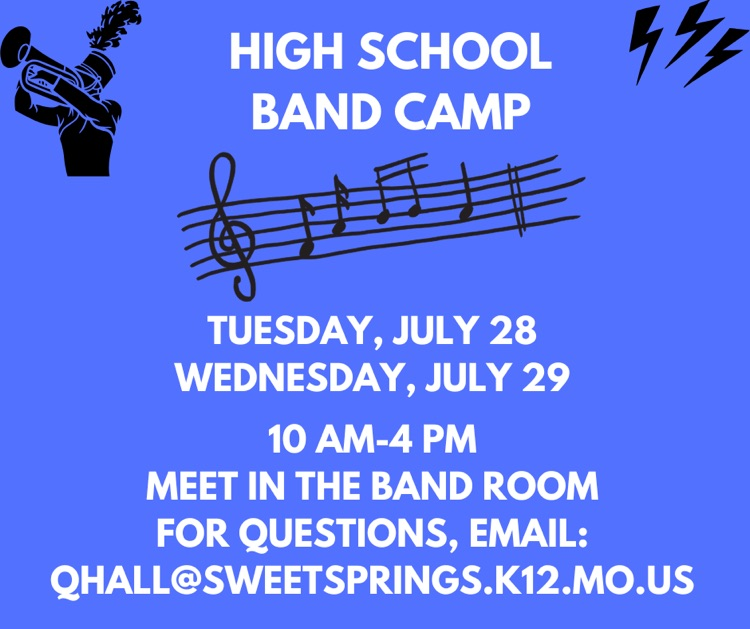 HIGH SCHOOL
BAND CAMP

TUESDAY, JULY 28
WEDNESDAY, JULY 29

10 AM-4 PM
MEET IN THE BAND ROOM
FOR QUESTIONS, EMAIL:
QHALL@SWEETSPRINGS.K12.MO.US